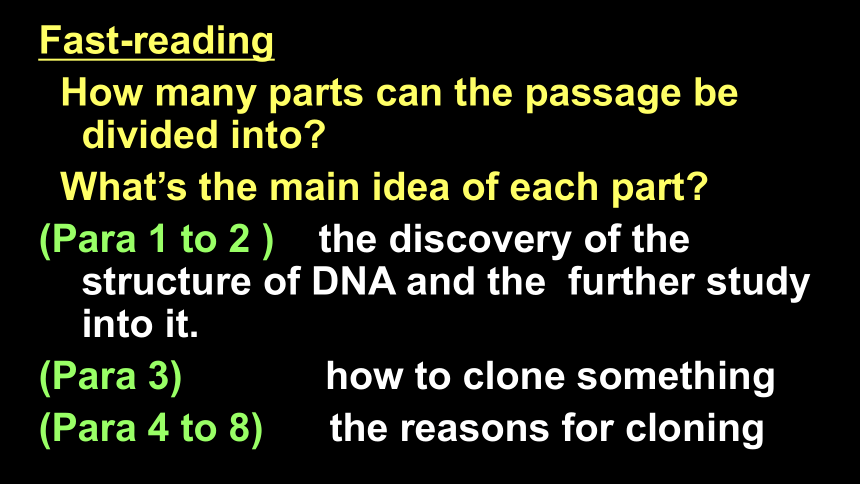 Fast-reading

How many parts can the passage be divided into?

What's the main idea of each part?

(Para 1 to 2 ) the discovery of the structure of DNA and the further study into it.

(Para 3) how to clone something

(Para 4 to 8) the reasons for cloning